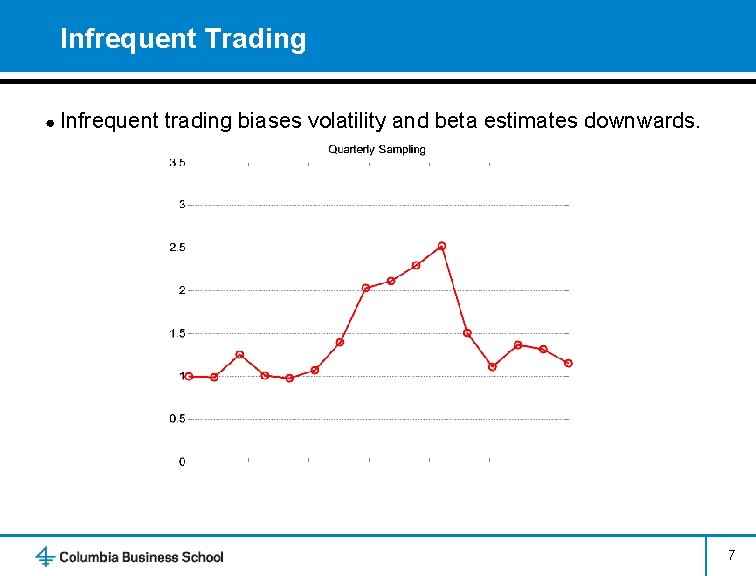 Infrequent Trading

● Infrequent trading biases volatility and beta estimates downwards.

Quarterly Sampling

3.5
3
2.5
2
1.5
1
0.5
0

Columbia Business School

7